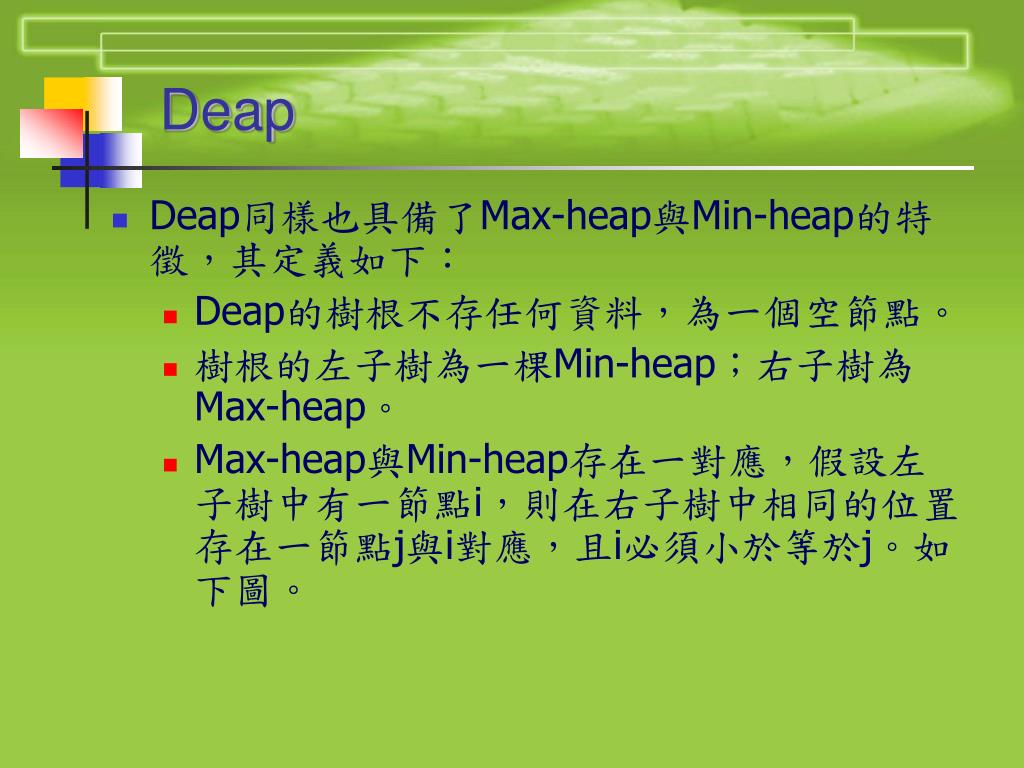 Deap

Deap同樣也具備了Max-heap與Min-heap的特徵，其定義如下：

Deap的樹根不存任何資料，為一個空節點。

樹根的左子樹為一棵Min-heap；右子樹為Max-heap。

Max-heap與Min-heap存在一對應，假設左子樹中有一節點i，則在右子樹中相同的位置存在一節點j與i對應，且i必須小於等於j。如下圖。